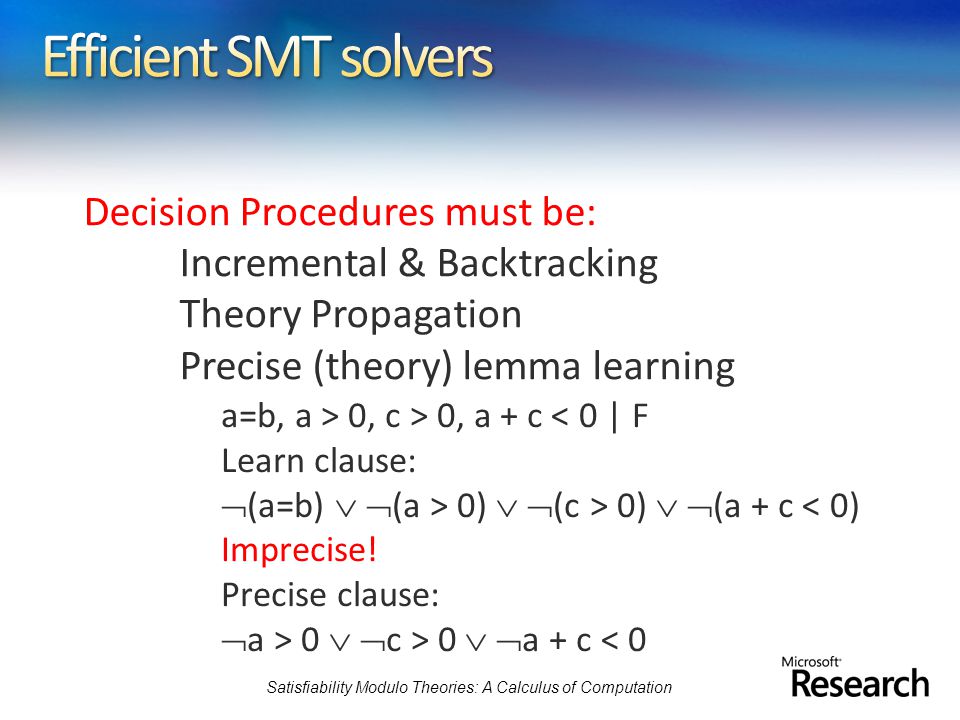 Efficient SMT solvers

Decision Procedures must be:

Incremental & Backtracking

Theory Propagation

Precise (theory) lemma learning

a=b, a > 0, c > 0, a + c < 0 | F

Learn clause:

$\neg$(a=b) $\vee$ $\neg$(a > 0) $\vee$ $\neg$(c > 0) $\vee$ $\neg$(a + c < 0)

Imprecise!

Precise clause:

$\neg$a > 0 $\vee$ $\neg$c > 0 $\vee$ $\neg$a + c < 0

Satisfiability Modulo Theories: A Calculus of Computation

Microsoft Research